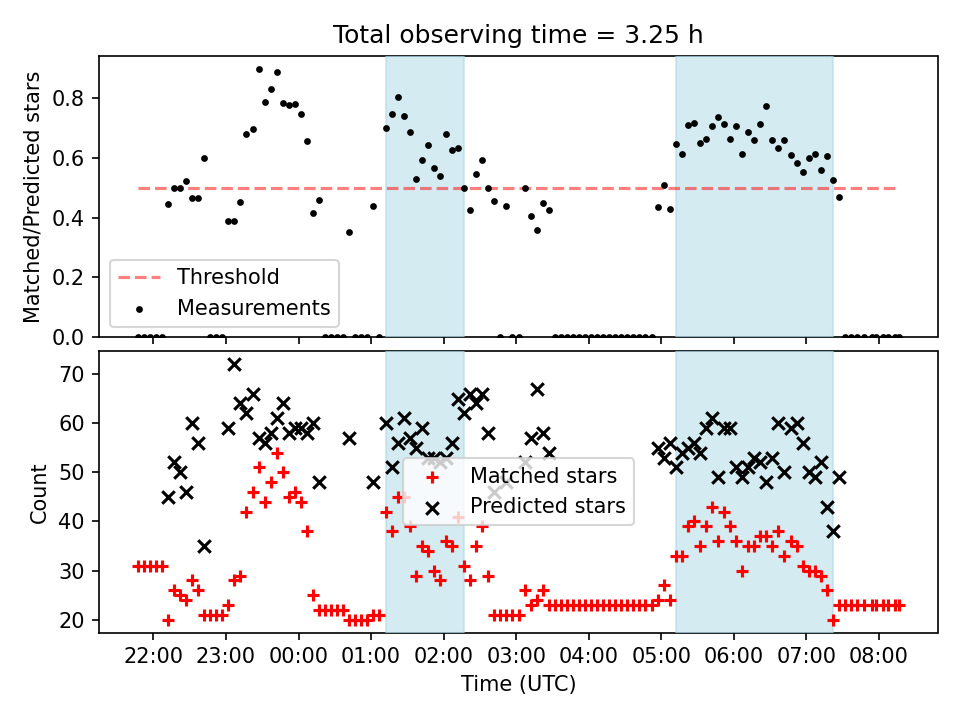 Total observing time = 3.25 h

Matched/Predicted stars

0.8
0.6
0.4
0.2
0.0

Threshold
Measurements

Count

70
60
50
40
30
20

Matched stars
Predicted stars

22:00 23:00 00:00 01:00 02:00 03:00 04:00 05:00 06:00 07:00 08:00

Time (UTC)